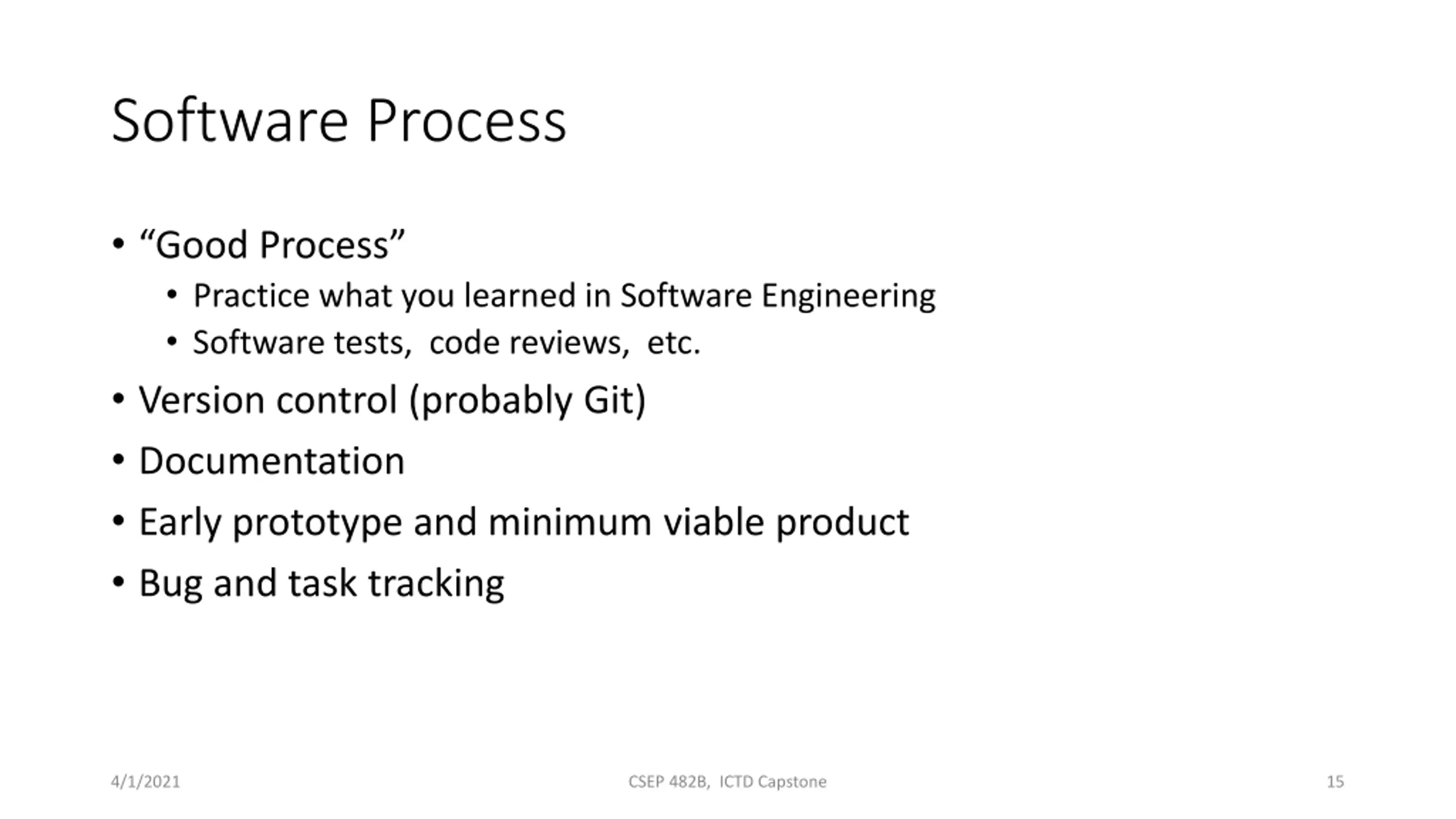 Software Process

• “Good Process”
  • Practice what you learned in Software Engineering
  • Software tests, code reviews, etc.
• Version control (probably Git)
• Documentation
• Early prototype and minimum viable product
• Bug and task tracking

4/1/2021

CSEP 482B, ICTD Capstone

15